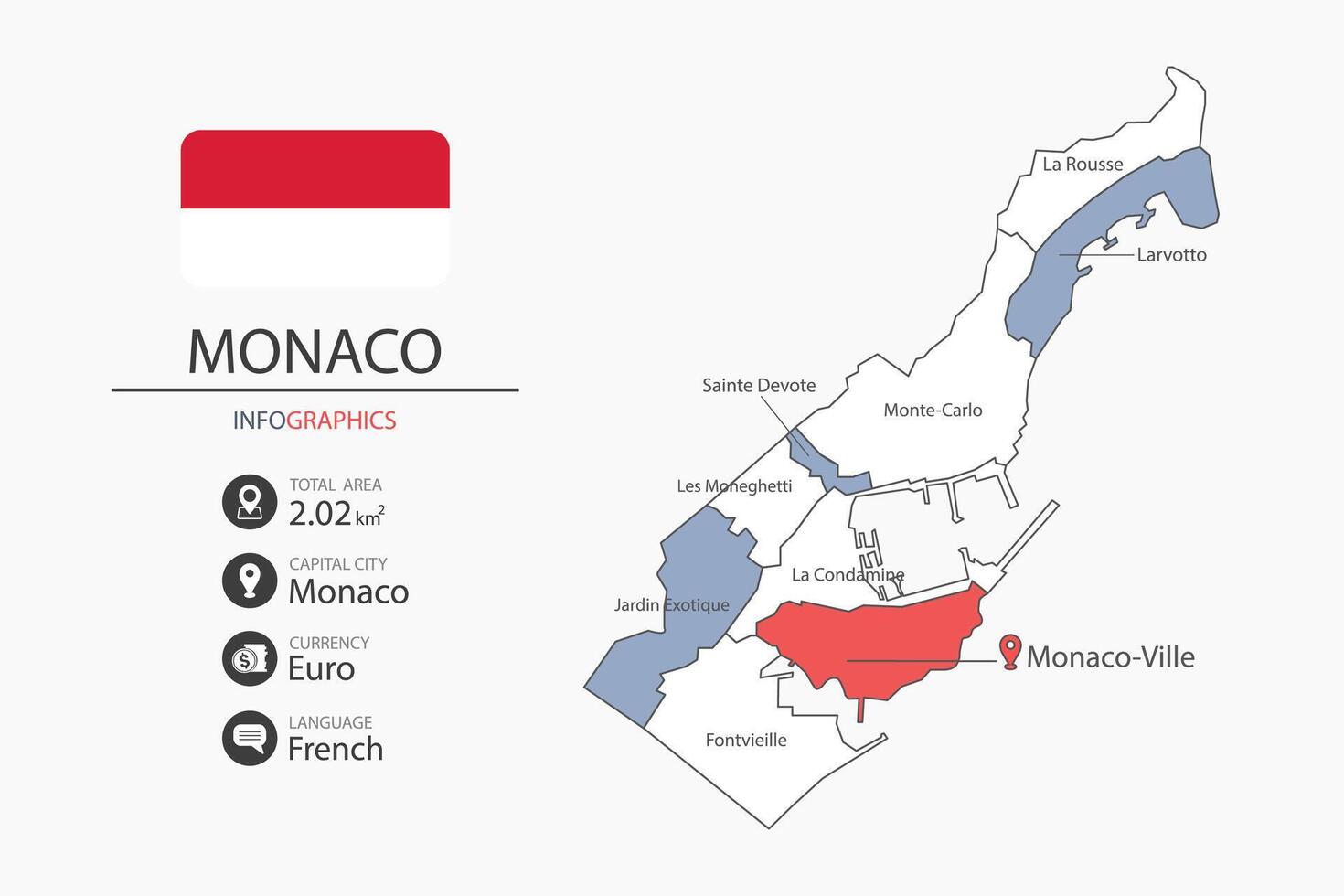 MONACO

INFOGRAPHICS

TOTAL AREA
2.02 $km^2$

CAPITAL CITY
Monaco

CURRENCY
Euro

LANGUAGE
French

La Rousse

Larvotto

Sainte Devote

Monte-Carlo

Les Moneghetti

La Condamine

Jardin Exotique

Monaco-Ville

Fontvieille